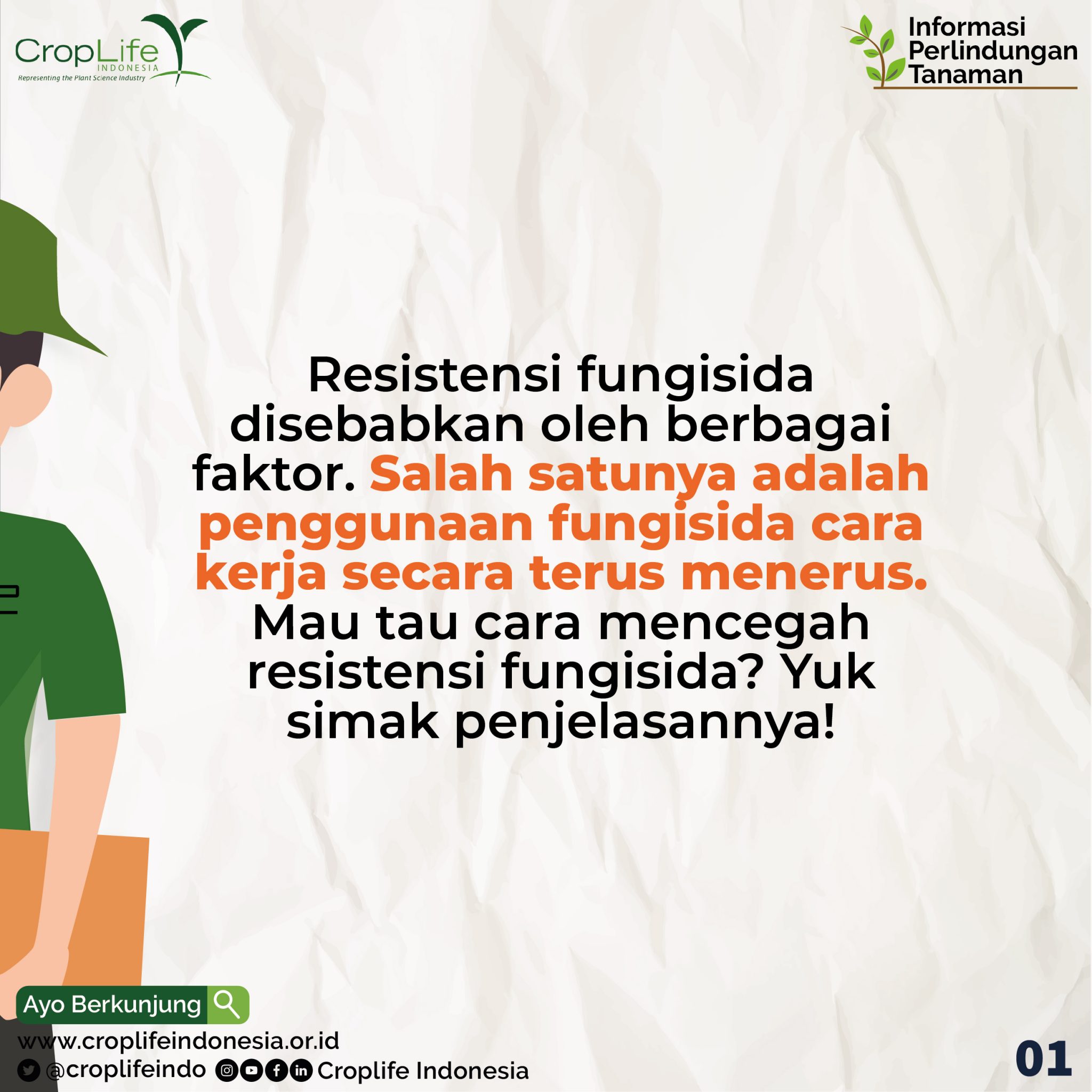 CropLife INDONESIA
Representing the Plant Science Industry

Informasi Perlindungan Tanaman

Resistensi fungisida disebabkan oleh berbagai faktor. Salah satunya adalah penggunaan fungisida cara kerja secara terus menerus. Mau tau cara mencegah resistensi fungisida? Yuk simak penjelasannya!

Ayo Berkunjung
www.croplifeindonesia.or.id
@croplifeindo Croplife Indonesia

01